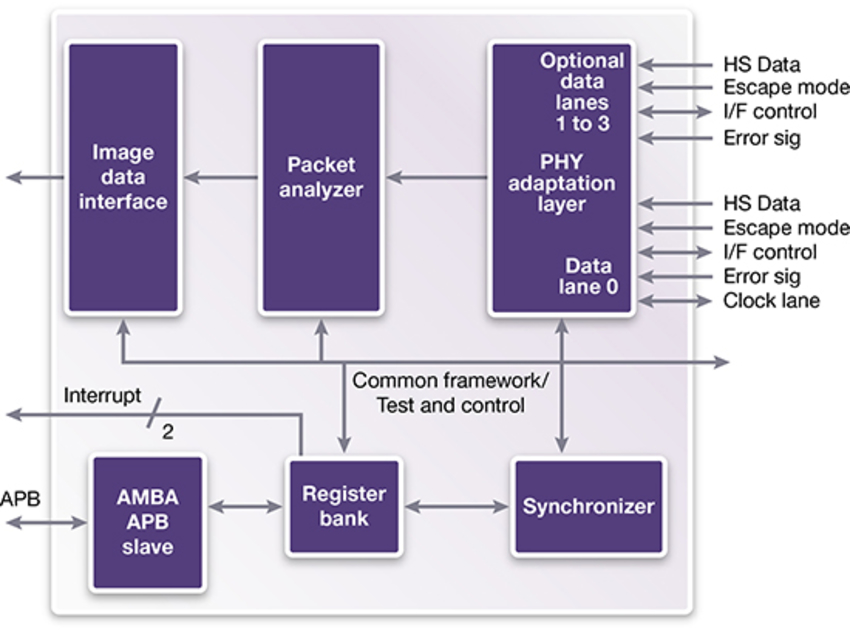 Image data interface

Packet analyzer

Optional data lanes 1 to 3

PHY adaptation layer

Data lane 0

HS Data
Escape mode
I/F control
Error sig

HS Data
Escape mode
I/F control
Error sig
Clock lane

Common framework/ Test and control

Interrupt

2

APB

AMBA APB slave

Register bank

Synchronizer